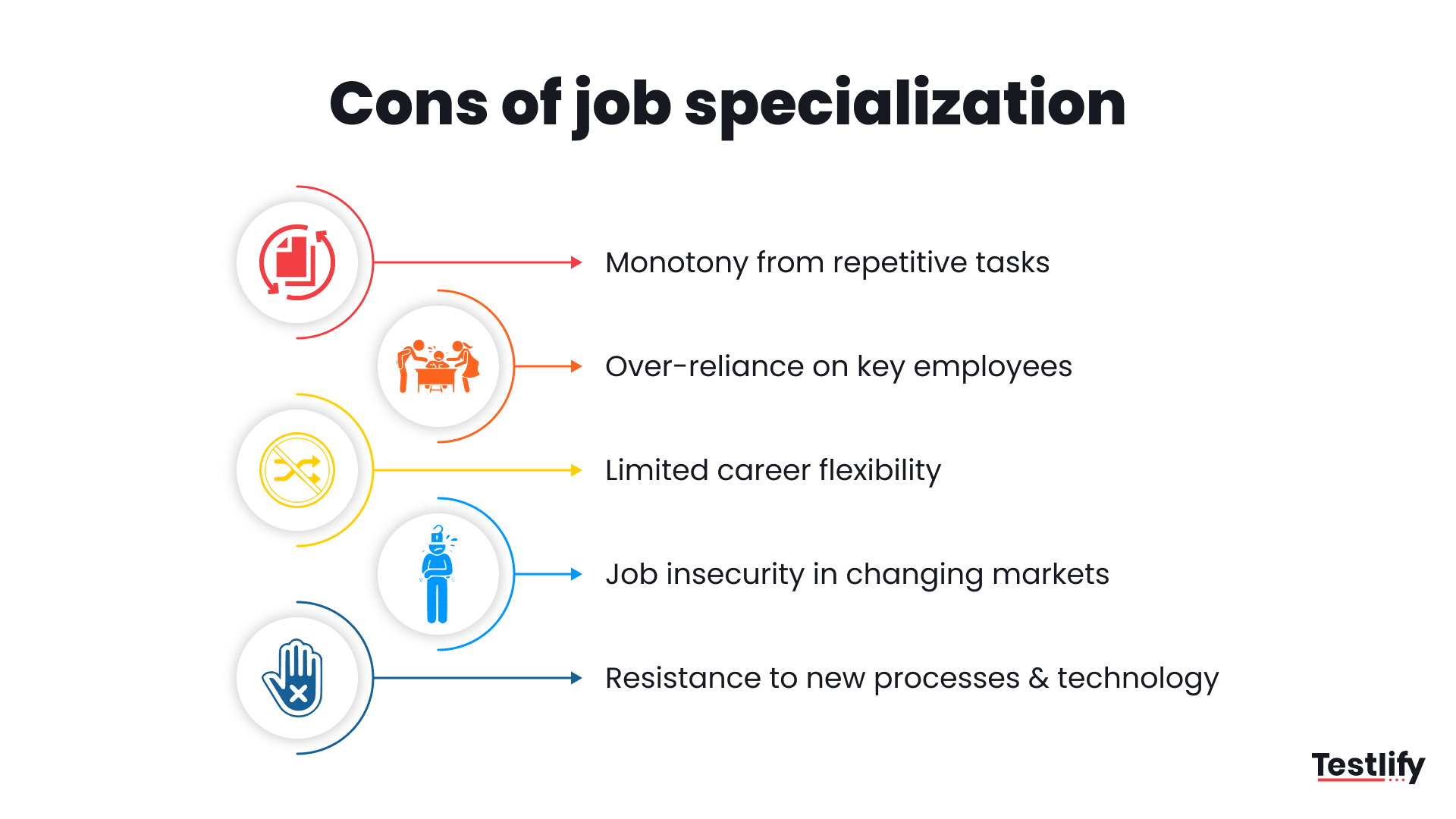 Cons of job specialization

Monotony from repetitive tasks

Over-reliance on key employees

Limited career flexibility

Job insecurity in changing markets

Resistance to new processes & technology

Testlify